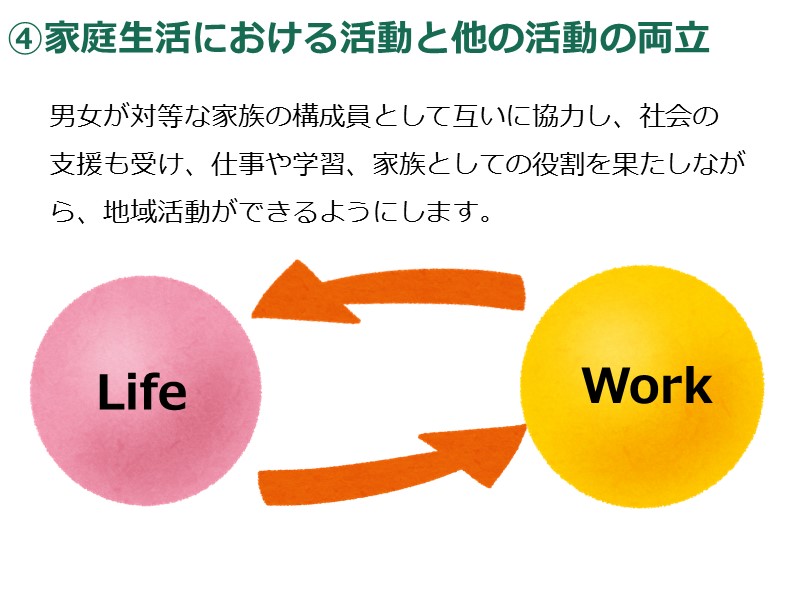 ④家庭生活における活動と他の活動の両立

男女が対等な家族の構成員として互いに協力し、社会の支援も受け、仕事や学習、家族としての役割を果たしながら、地域活動ができるようにします。

Life

Work